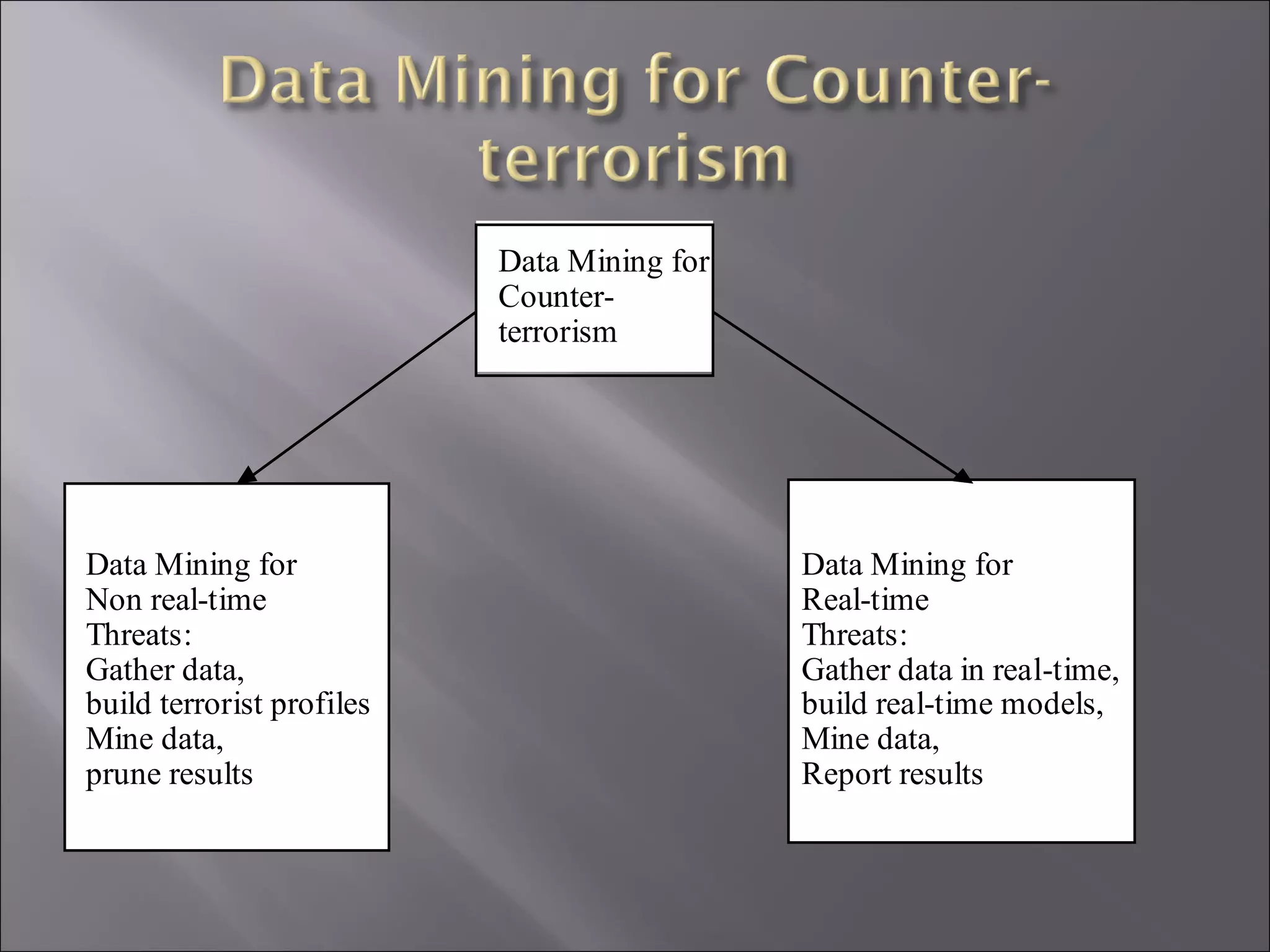 Data Mining for Counter-terrorism

Data Mining for Counter-terrorism

Data Mining for
Non real-time
Threats:
Gather data,
build terrorist profiles
Mine data,
prune results

Data Mining for
Real-time
Threats:
Gather data in real-time,
build real-time models,
Mine data,
Report results